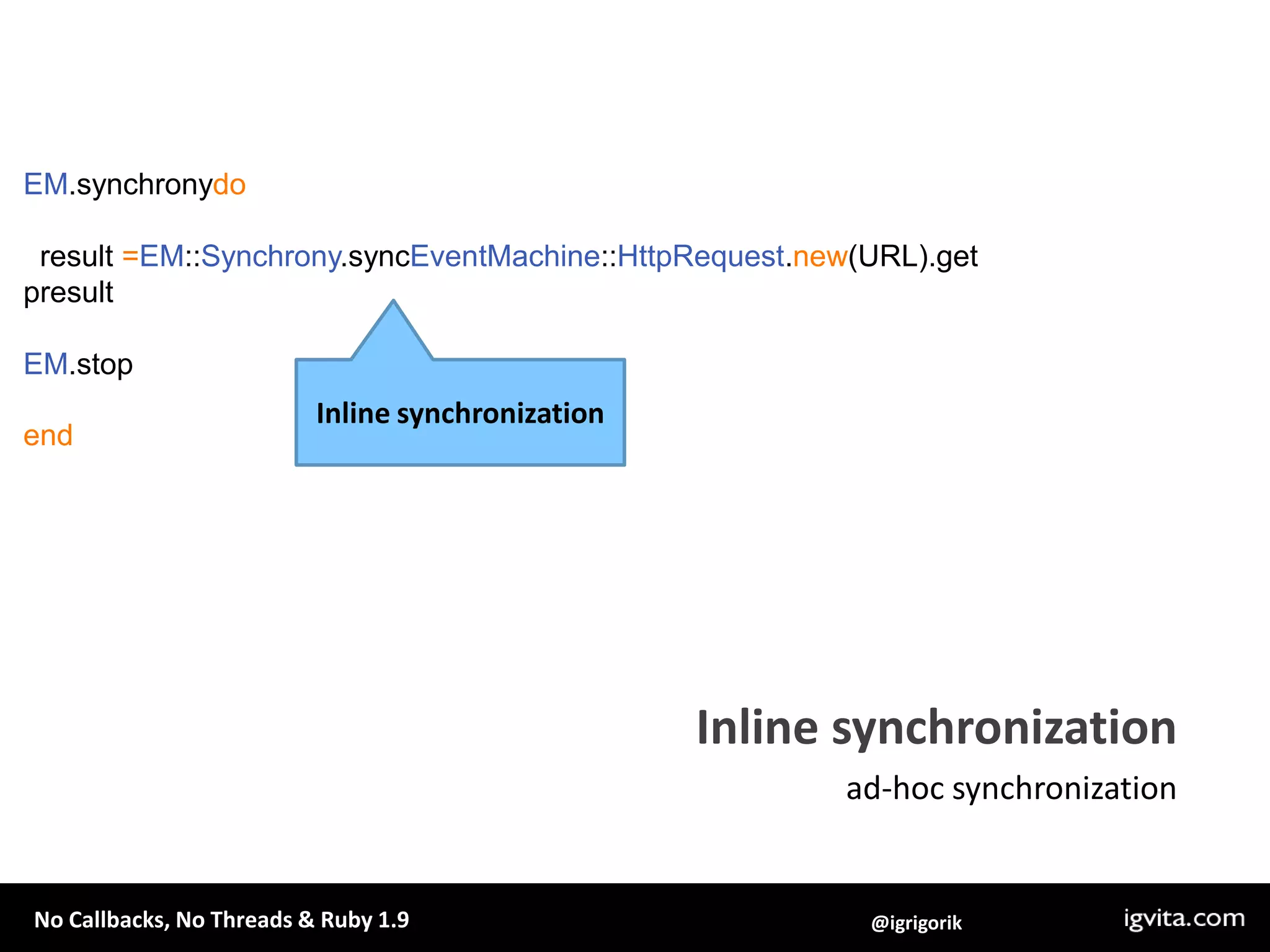 EM.synchronydo

result =EM::Synchrony.syncEventMachine::HttpRequest.new(URL).get
presult

EM.stop

end

Inline synchronization

Inline synchronization

ad-hoc synchronization

No Callbacks, No Threads & Ruby 1.9

@igrigorik

igvita.com